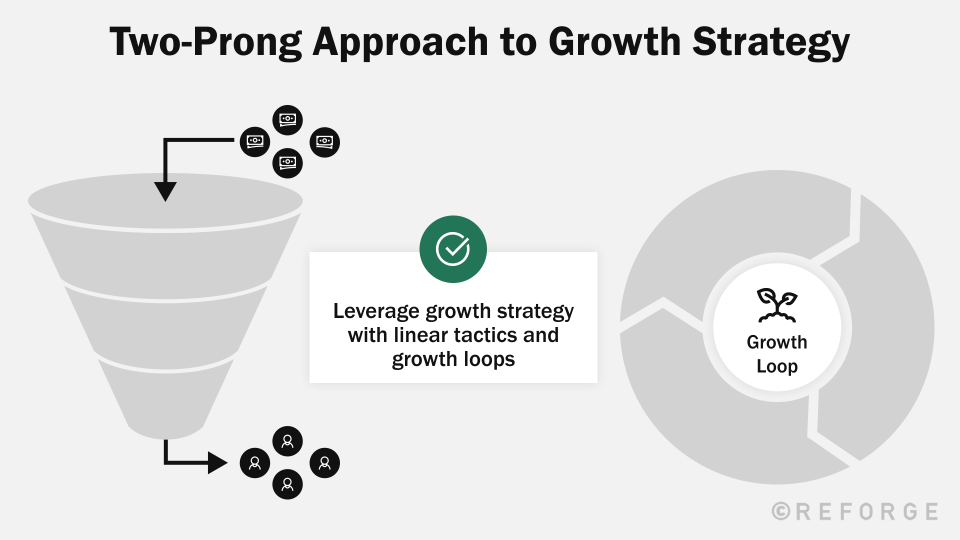 Two-Prong Approach to Growth Strategy

Leverage growth strategy with linear tactics and growth loops

Growth Loop

©REFORGE